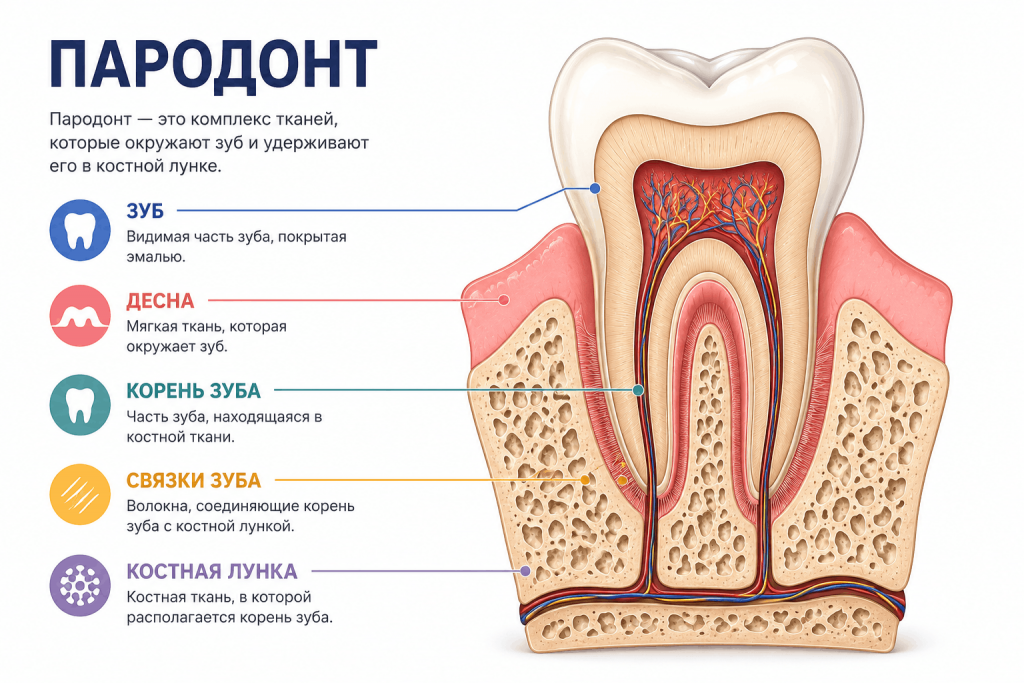 ПАРОДОНТ

Пародонт — это комплекс тканей, которые окружают зуб и удерживают его в костной лунке.

ЗУБ
Видимая часть зуба, покрытая эмалью.

ДЕСНА
Мягкая ткань, которая окружает зуб.

КОРЕНЬ ЗУБА
Часть зуба, находящаяся в костной ткани.

СВЯЗКИ ЗУБА
Волокна, соединяющие корень зуба с костной лункой.

КОСТНАЯ ЛУНКА
Костная ткань, в которой располагается корень зуба.